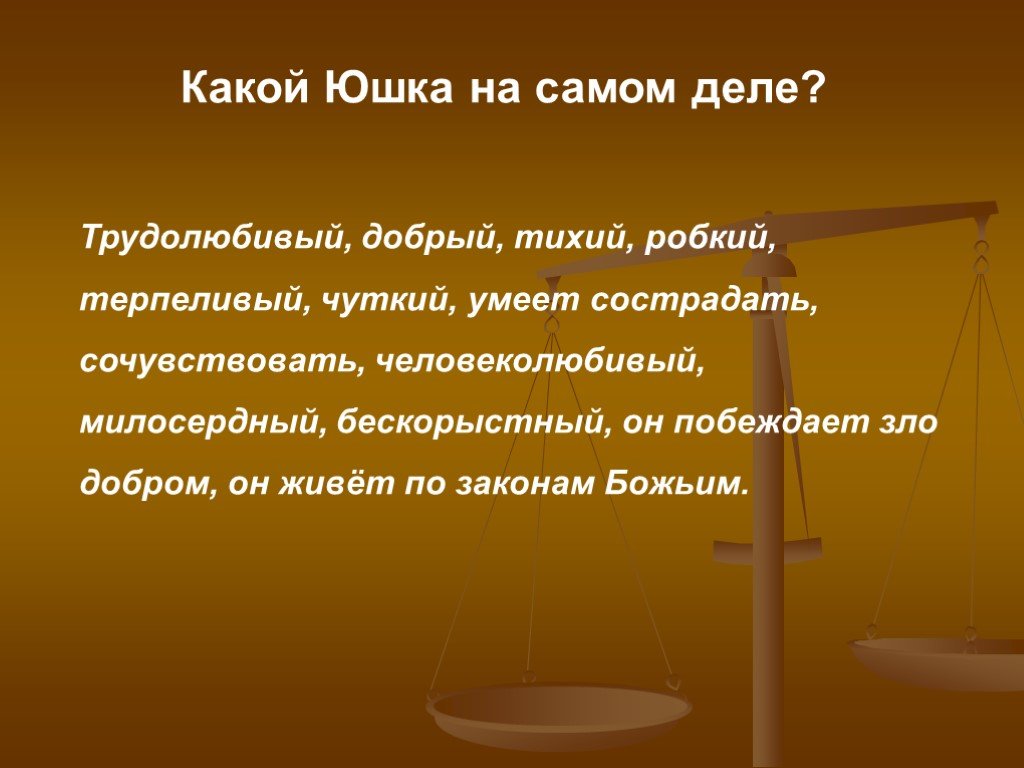 Какой Юшка на самом деле?

Трудолюбивый, добрый, тихий, робкий, терпеливый, чуткий, умеет сострадать, сочувствовать, человеколюбивый, милосердный, бескорыстный, он побеждает зло добром, он живёт по законам Божьим.